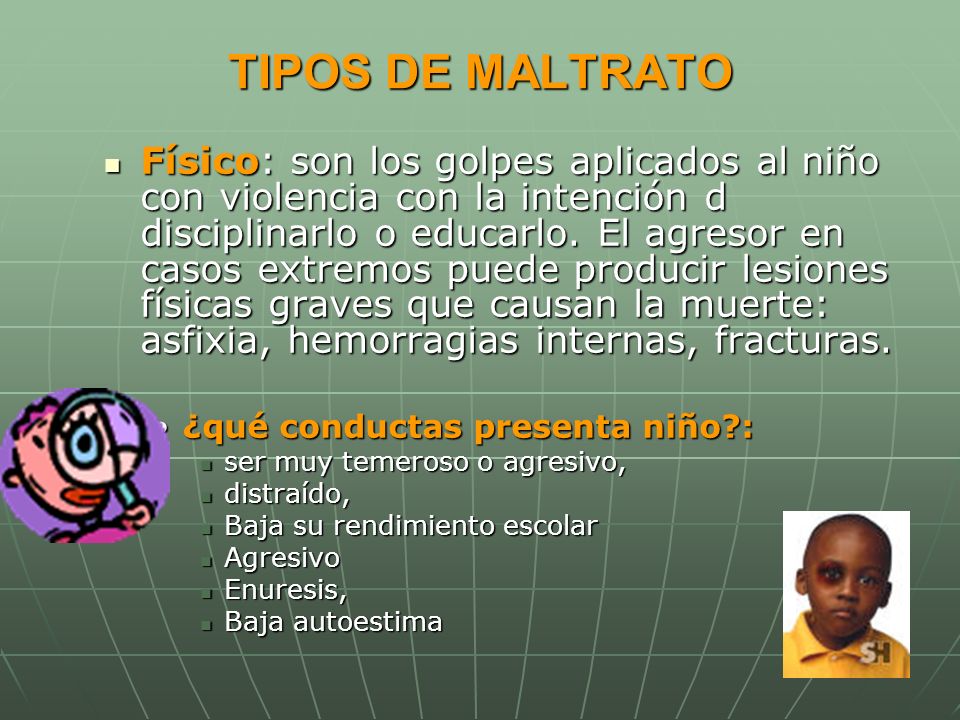 TIPOS DE MALTRATO

- Físico: son los golpes aplicados al niño con violencia con la intención d disciplinarlo o educarlo. El agresor en casos extremos puede producir lesiones físicas graves que causan la muerte: asfixia, hemorragias internas, fracturas.

- ¿qué conductas presenta niño?:
  - ser muy temeroso o agresivo,
  - distraído,
  - Baja su rendimiento escolar
  - Agresivo
  - Enuresis,
  - Baja autoestima

SH